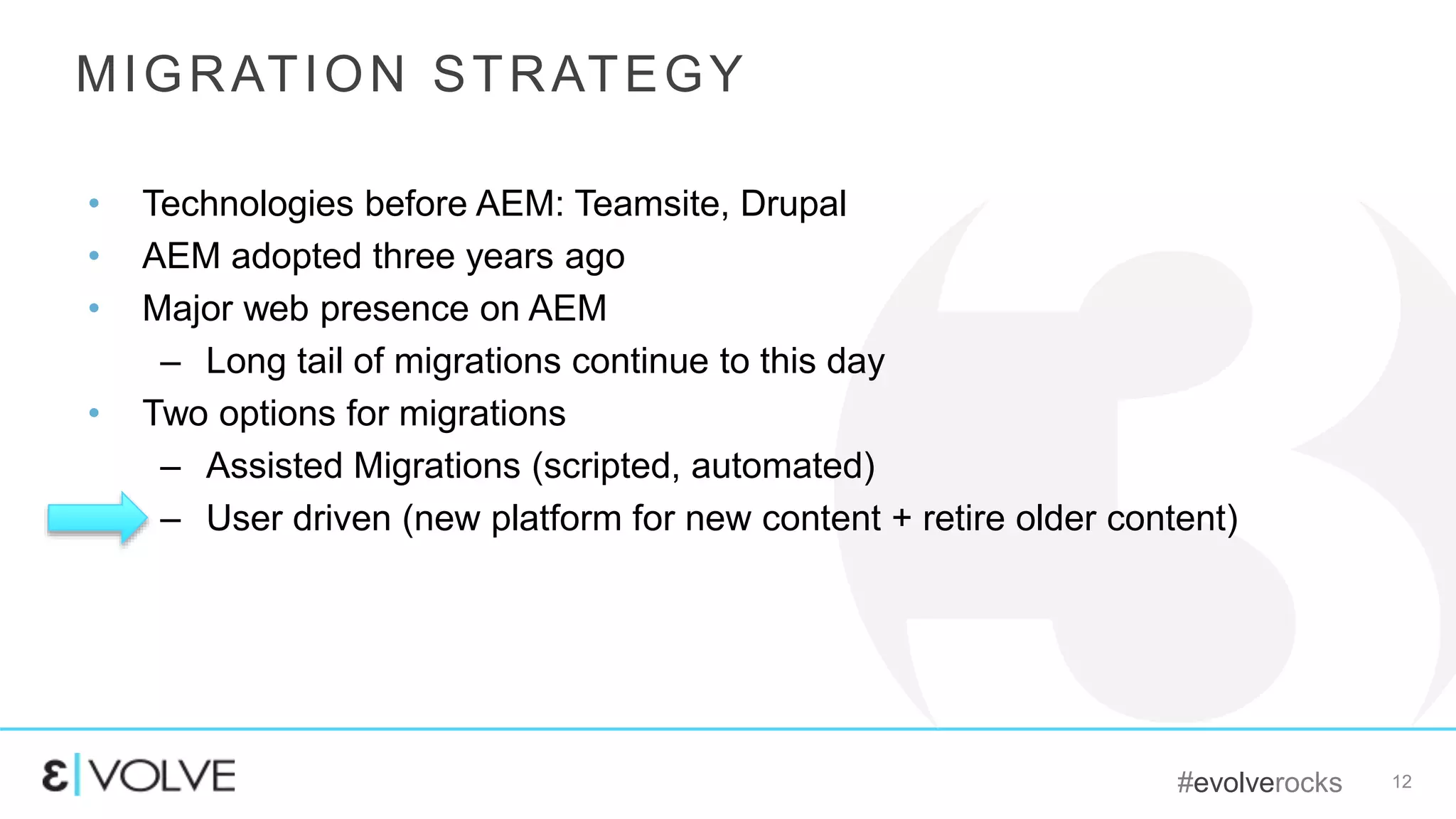 MIGRATION STRATEGY

• Technologies before AEM: Teamsite, Drupal
• AEM adopted three years ago
• Major web presence on AEM
– Long tail of migrations continue to this day
• Two options for migrations
– Assisted Migrations (scripted, automated)
– User driven (new platform for new content + retire older content)

ε|VOLVE

#evolverocks

12